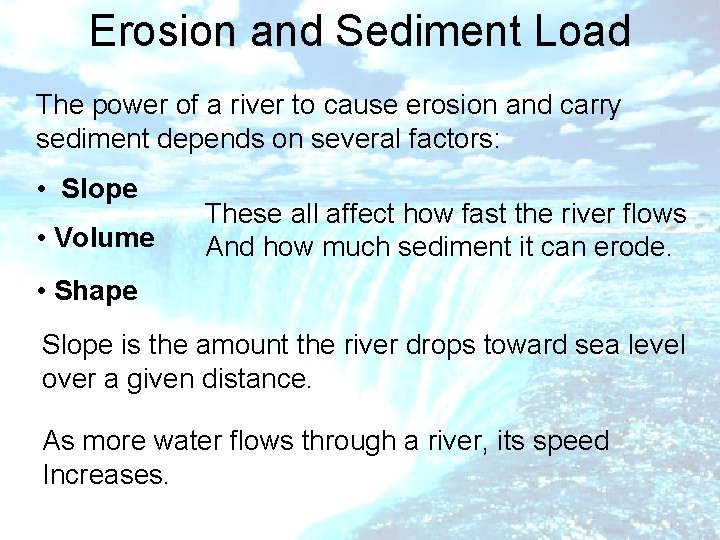 Erosion and Sediment Load

The power of a river to cause erosion and carry sediment depends on several factors:

• Slope

• Volume

• Shape

These all affect how fast the river flows
And how much sediment it can erode.

Slope is the amount the river drops toward sea level over a given distance.

As more water flows through a river, its speed Increases.